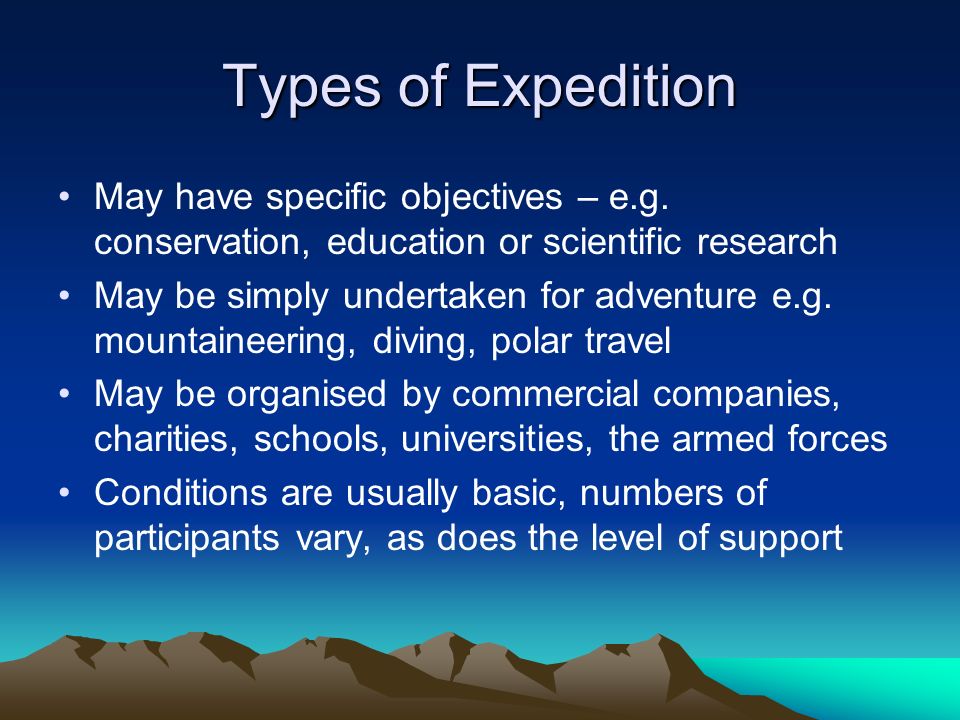 Types of Expedition

• May have specific objectives – e.g. conservation, education or scientific research
• May be simply undertaken for adventure e.g. mountaineering, diving, polar travel
• May be organised by commercial companies, charities, schools, universities, the armed forces
• Conditions are usually basic, numbers of participants vary, as does the level of support